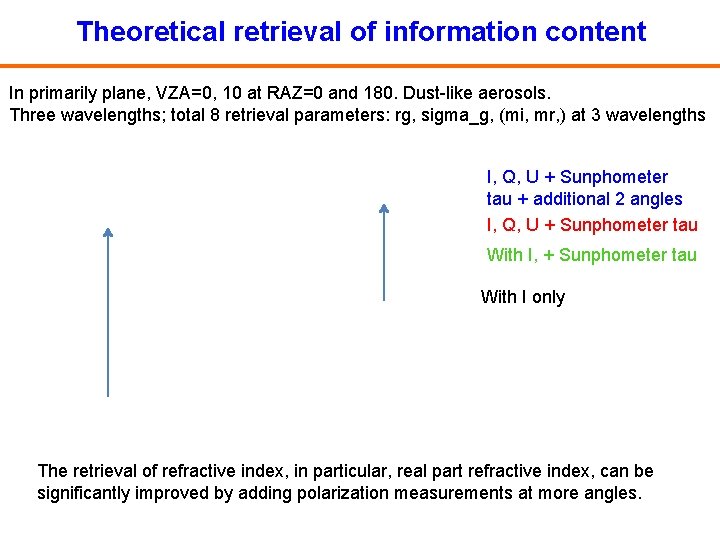 Theoretical retrieval of information content

In primarily plane, VZA=0, 10 at RAZ=0 and 180. Dust-like aerosols.
Three wavelengths; total 8 retrieval parameters: rg, sigma_g, (mi, mr,) at 3 wavelengths

I, Q, U + Sunphometer tau + additional 2 angles

I, Q, U + Sunphometer tau

With I, + Sunphometer tau

With I only

The retrieval of refractive index, in particular, real part refractive index, can be significantly improved by adding polarization measurements at more angles.